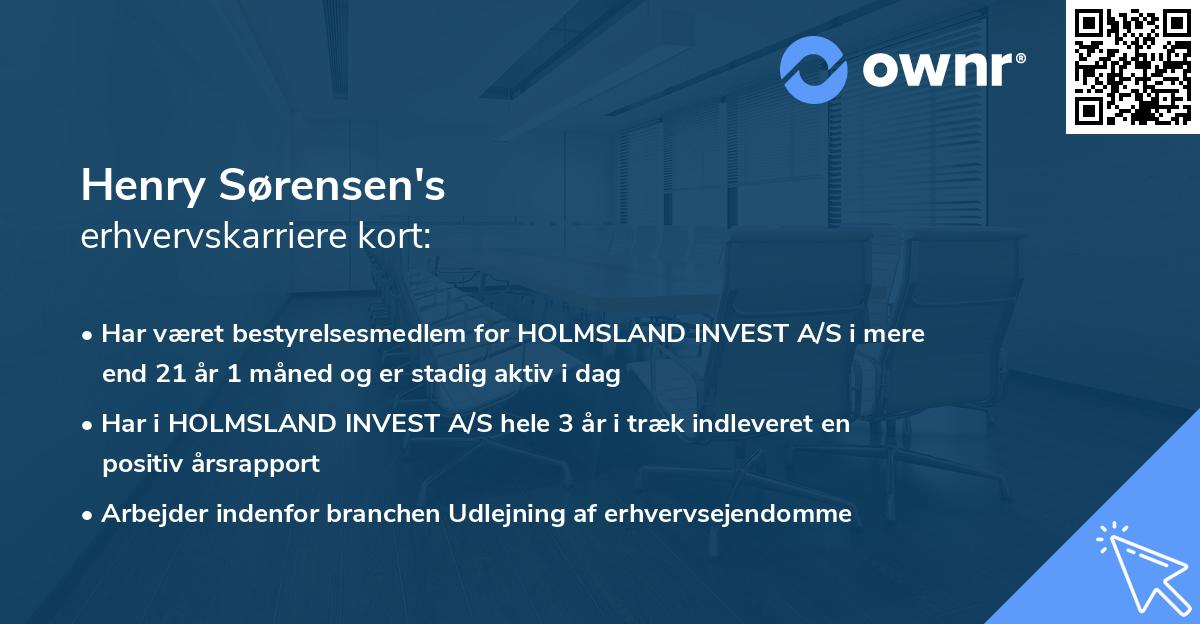 ownr®

Henry Sørensen's
erhvervskarriere kort:

• Har været bestyrelsesmedlem for HOLMSLAND INVEST A/S i mere end 21 år 1 måned og er stadig aktiv i dag

• Har i HOLMSLAND INVEST A/S hele 3 år i træk indleveret en positiv årsrapport

• Arbejder indenfor branchen Udlejning af erhvervsejendomme